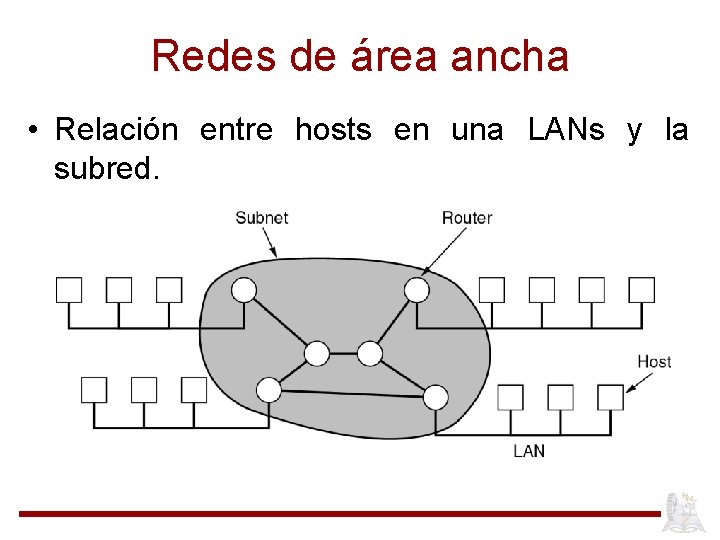 Redes de área ancha

• Relación entre hosts en una LANs y la subred.

Subnet

Router

Host

LAN